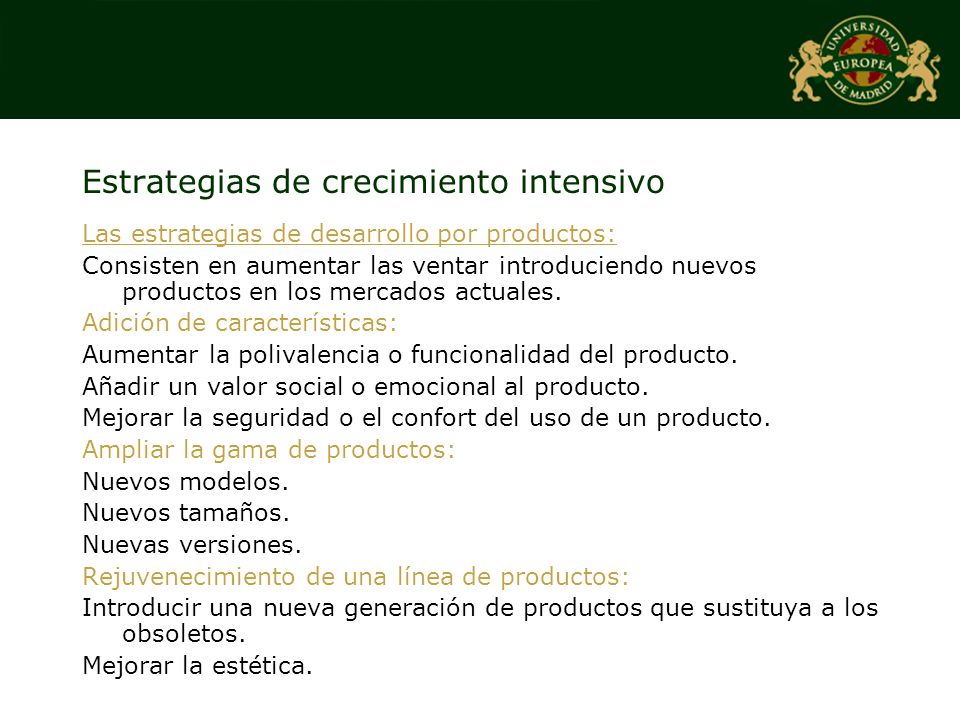 UNIVERSIDAD EUROPEA DE MADRID

Estrategias de crecimiento intensivo

Las estrategias de desarrollo por productos:

Consisten en aumentar las ventar introduciendo nuevos productos en los mercados actuales.

Adición de características:

Aumentar la polivalencia o funcionalidad del producto.

Añadir un valor social o emocional al producto.

Mejorar la seguridad o el confort del uso de un producto.

Ampliar la gama de productos:

Nuevos modelos.

Nuevos tamaños.

Nuevas versiones.

Rejuvenecimiento de una línea de productos:

Introducir una nueva generación de productos que sustituya a los obsoletos.

Mejorar la estética.